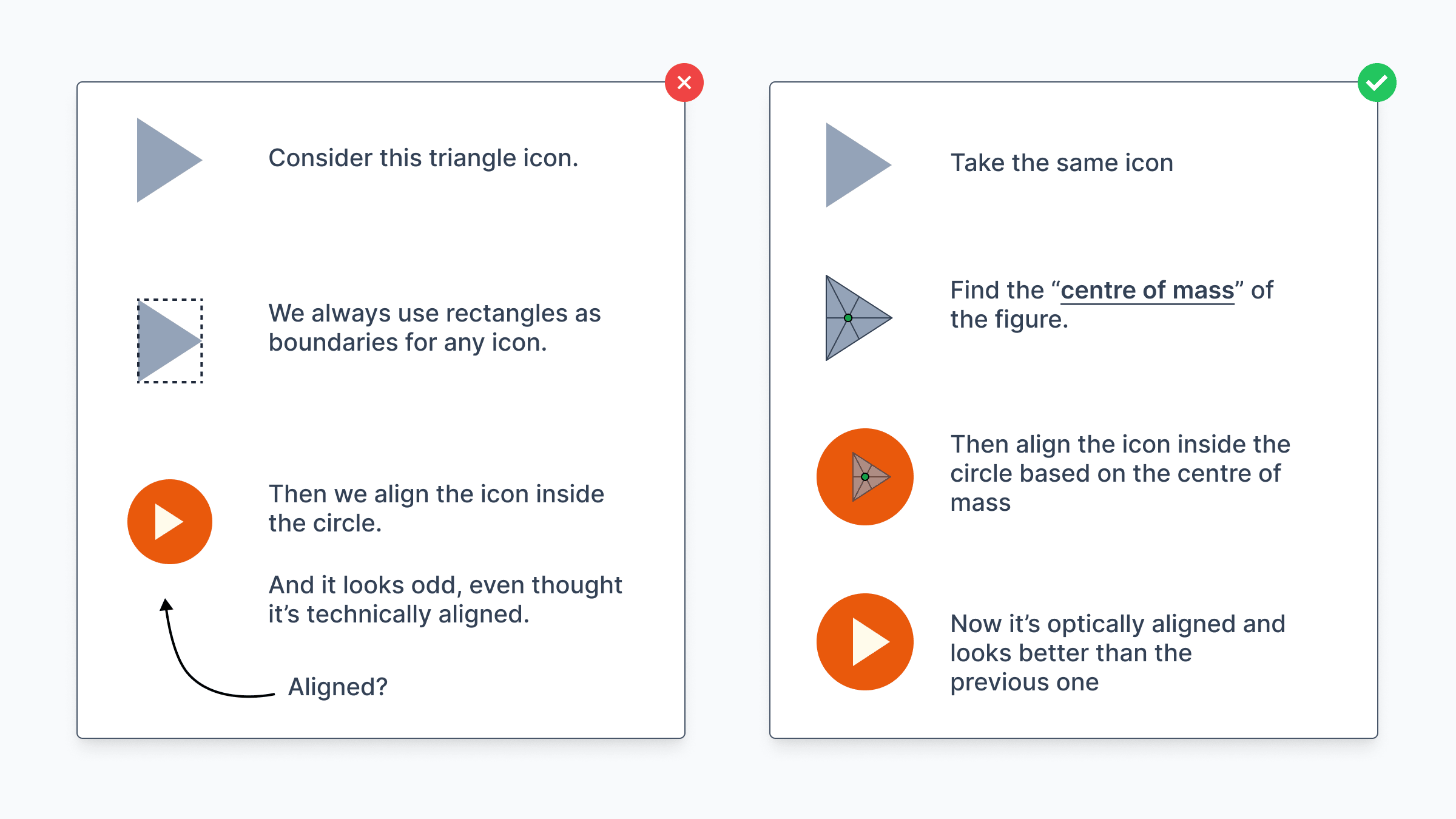 Consider this triangle icon.

We always use rectangles as boundaries for any icon.

Then we align the icon inside the circle.

And it looks odd, even thought it’s technically aligned.

Aligned?

Take the same icon

Find the “centre of mass” of the figure.

Then align the icon inside the circle based on the centre of mass

Now it’s optically aligned and looks better than the previous one